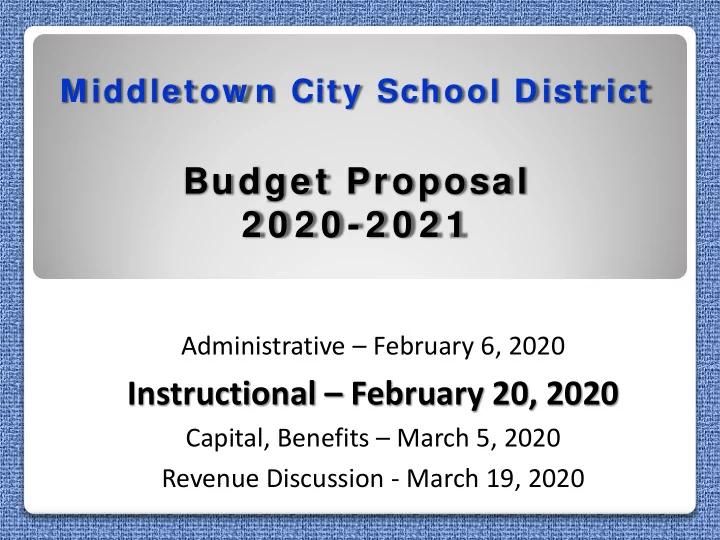 Middletown City School District

Budget Proposal
2020-2021

Administrative – February 6, 2020

Instructional – February 20, 2020

Capital, Benefits – March 5, 2020

Revenue Discussion - March 19, 2020